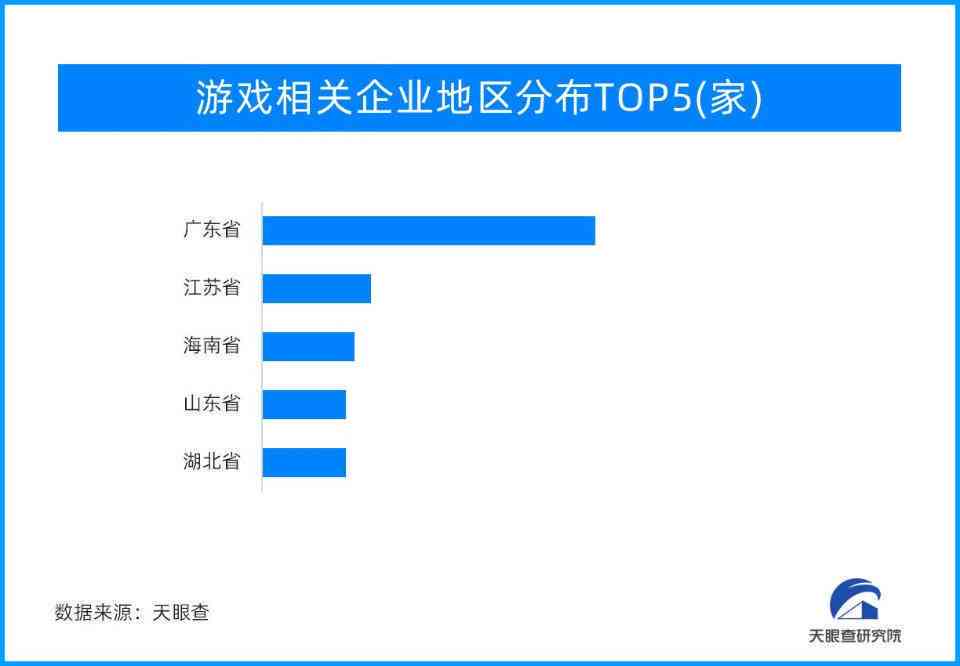 游戏相关企业地区分布TOP5(家)

广东省
江苏省
海南省
山东省
湖北省

数据来源：天眼查

天眼查研究院